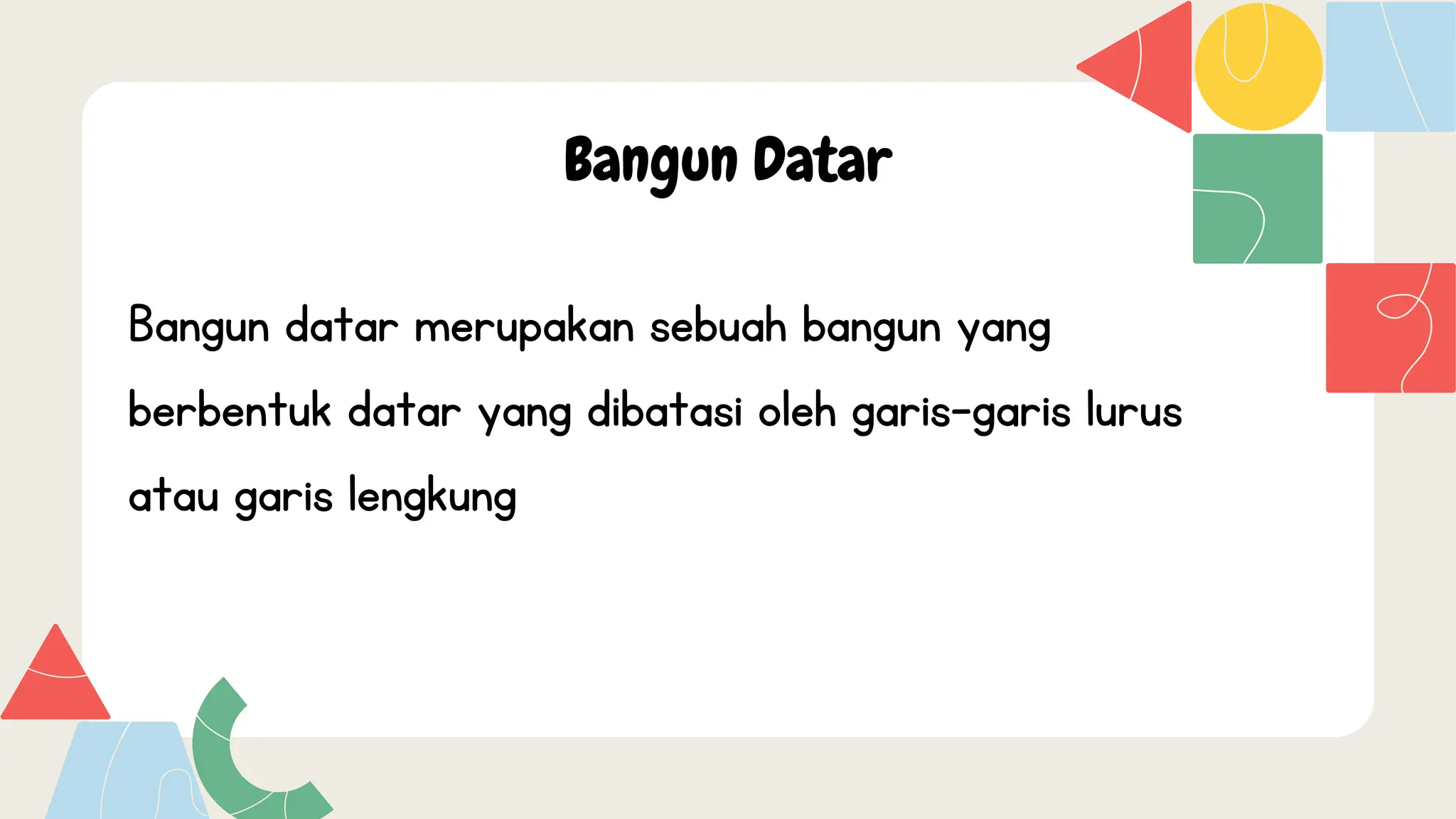 Bangun Datar

Bangun datar merupakan sebuah bangun yang berbentuk datar yang dibatasi oleh garis-garis lurus atau garis lengkung